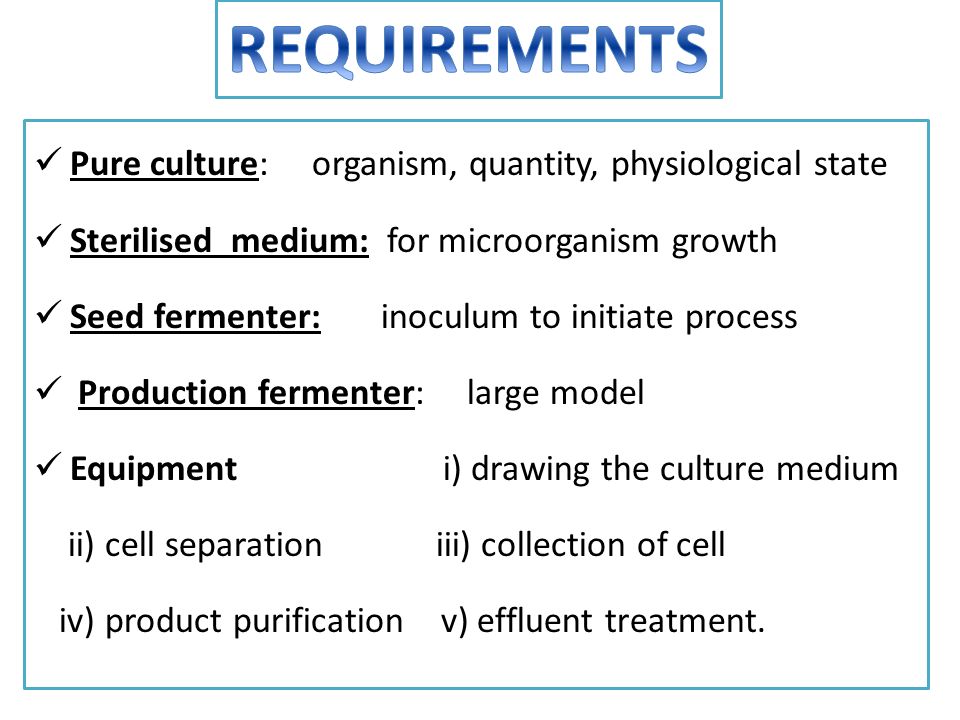 REQUIREMENTS

✓ Pure culture: organism, quantity, physiological state

✓ Sterilised medium: for microorganism growth

✓ Seed fermenter: inoculum to initiate process

✓ Production fermenter: large model

✓ Equipment i) drawing the culture medium

ii) cell separation iii) collection of cell

iv) product purification v) effluent treatment.